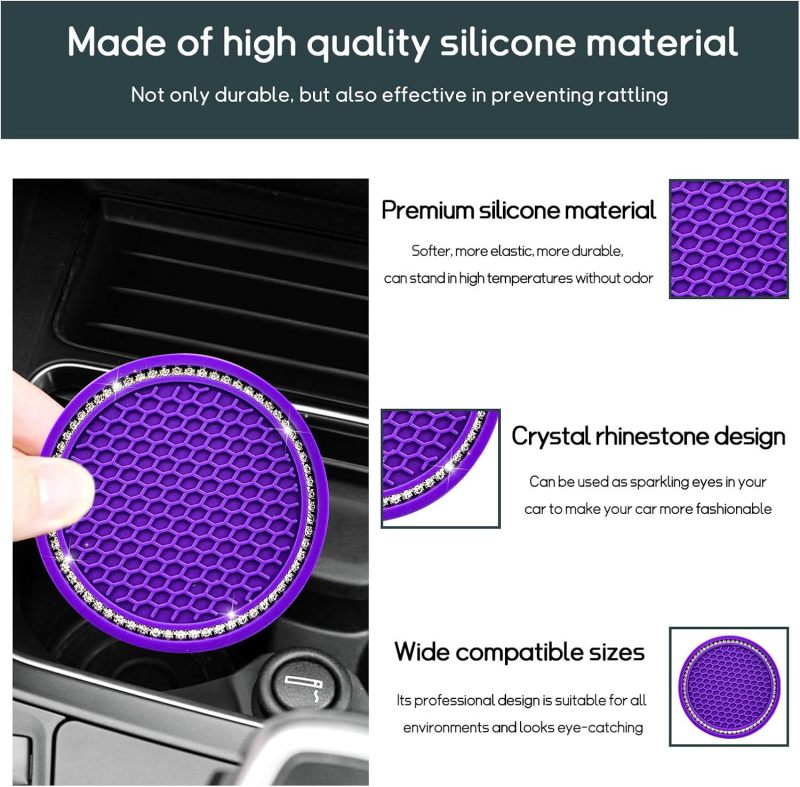 Made of high quality silicone material

Not only durable, but also effective in preventing rattling

Premium silicone material

Softer, more elastic, more durable, can stand in high temperatures without odor

Crystal rhinestone design

Can be used as sparkling eyes in your car to make your car more fashionable

Wide compatible sizes

Its professional design is suitable for all environments and looks eye-catching